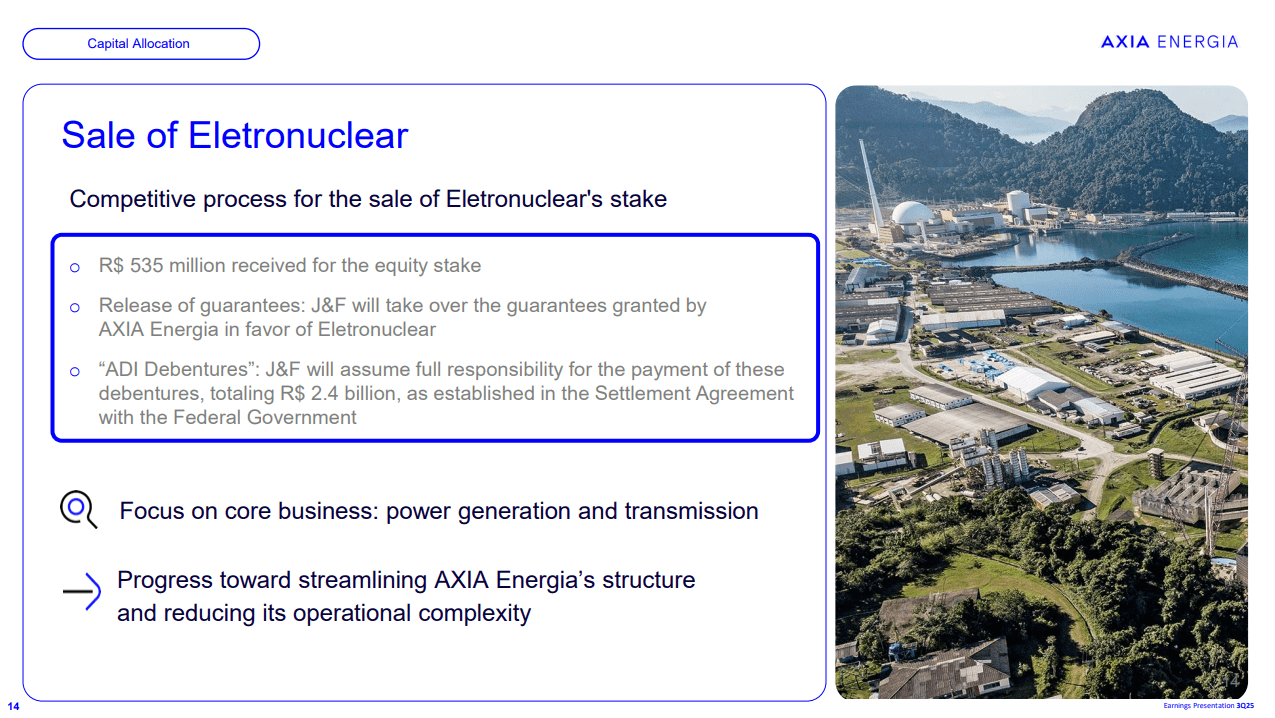 Capital Allocation

AXIA ENERGIA

Sale of Eletronuclear

Competitive process for the sale of Eletronuclear's stake

o R$ 535 million received for the equity stake

o Release of guarantees: J&F will take over the guarantees granted by AXIA Energia in favor of Eletronuclear

o “ADI Debentures”: J&F will assume full responsibility for the payment of these debentures, totaling R$ 2.4 billion, as established in the Settlement Agreement with the Federal Government

Focus on core business: power generation and transmission

Progress toward streamlining AXIA Energia’s structure and reducing its operational complexity

14

Earnings Presentation 3Q25